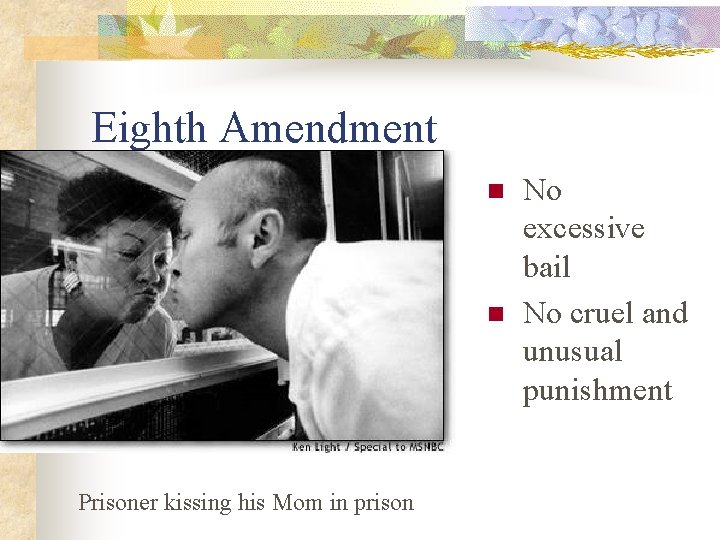 Eighth Amendment

Ken Light / Special to MSNBC

- No excessive bail
- No cruel and unusual punishment

Prisoner kissing his Mom in prison